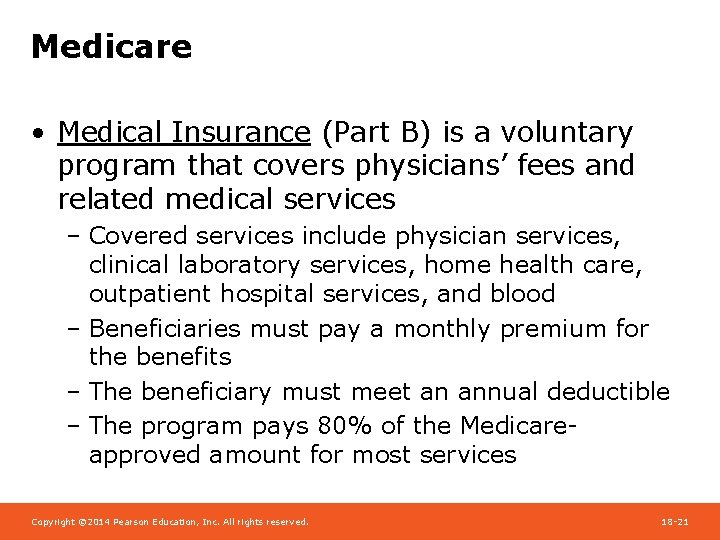 Medicare

• Medical Insurance (Part B) is a voluntary program that covers physicians' fees and related medical services

– Covered services include physician services, clinical laboratory services, home health care, outpatient hospital services, and blood

– Beneficiaries must pay a monthly premium for the benefits

– The beneficiary must meet an annual deductible

– The program pays 80% of the Medicare-approved amount for most services

Copyright ©2014 Pearson Education, Inc. All rights reserved.

18-21